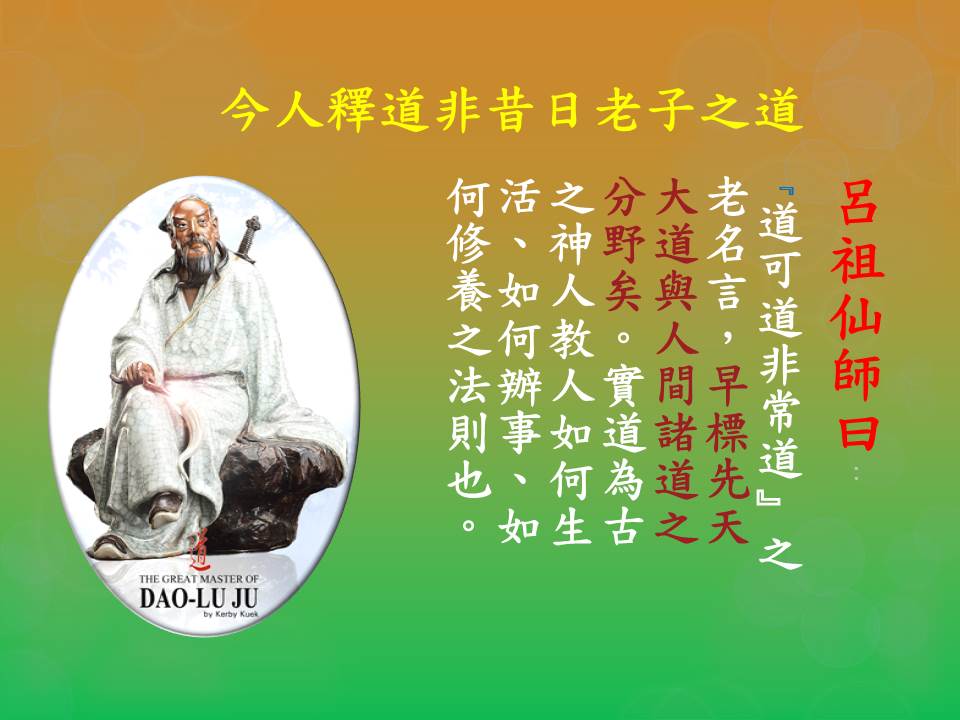 今人釋道非昔日老子之道

呂祖仙師曰：

『道可道非常道』之老名言，早標先天大道與人間諸道之分野矣。實道為古之神人教人如何生活、如何辦事、如何修養之法則也。

道
THE GREAT MASTER OF
DAO-LU JU
by Kerby Kuek